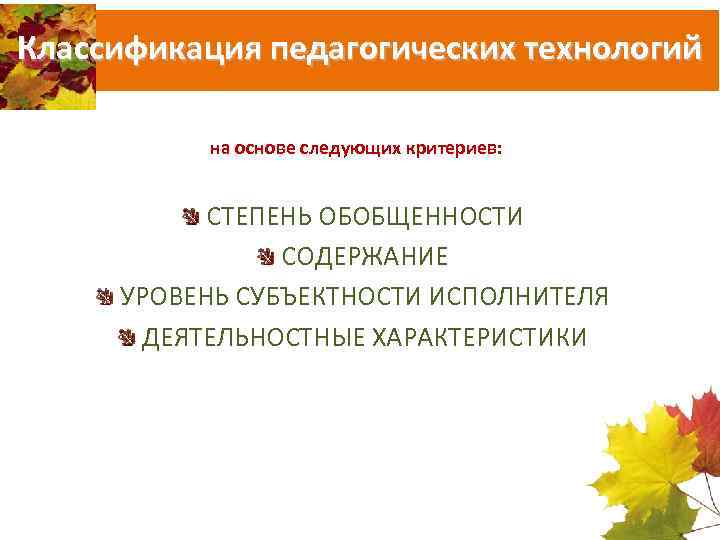 Классификация педагогических технологий

на основе следующих критериев:

СТЕПЕНЬ ОБОБЩЕННОСТИ
СОДЕРЖАНИЕ
УРОВЕНЬ СУБЪЕКТНОСТИ ИСПОЛНИТЕЛЯ
ДЕЯТЕЛЬНОСТНЫЕ ХАРАКТЕРИСТИКИ